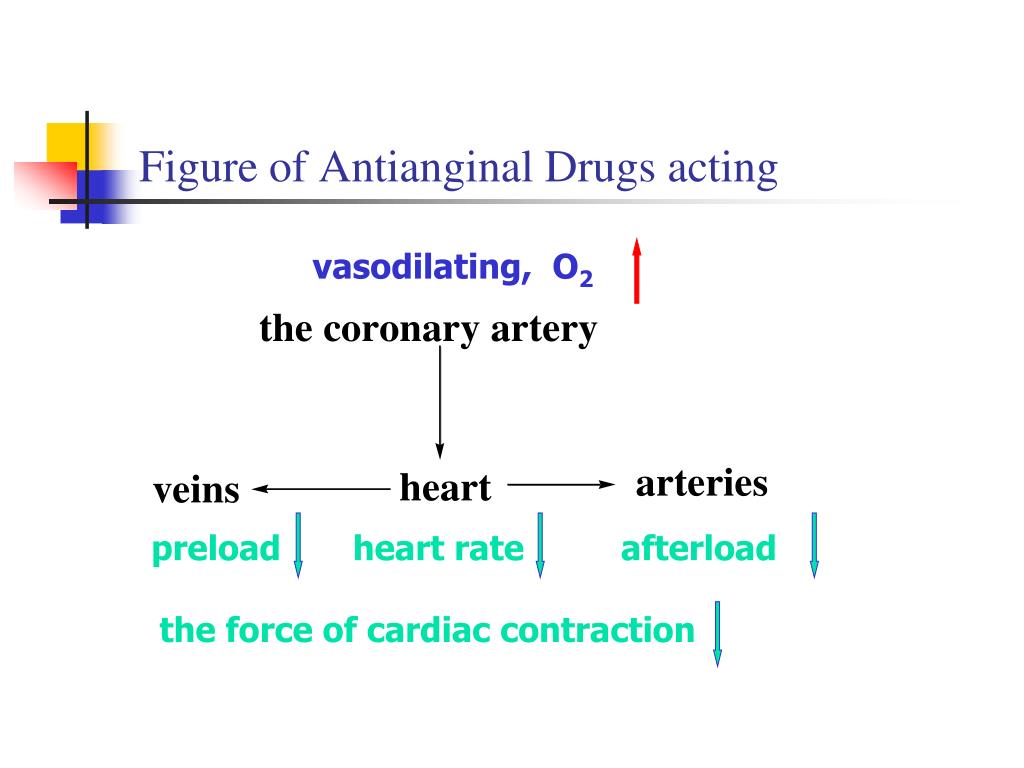 Figure of Antianginal Drugs acting

vasodilating, $O_2$

the coronary artery

veins heart arteries

preload heart rate afterload

the force of cardiac contraction